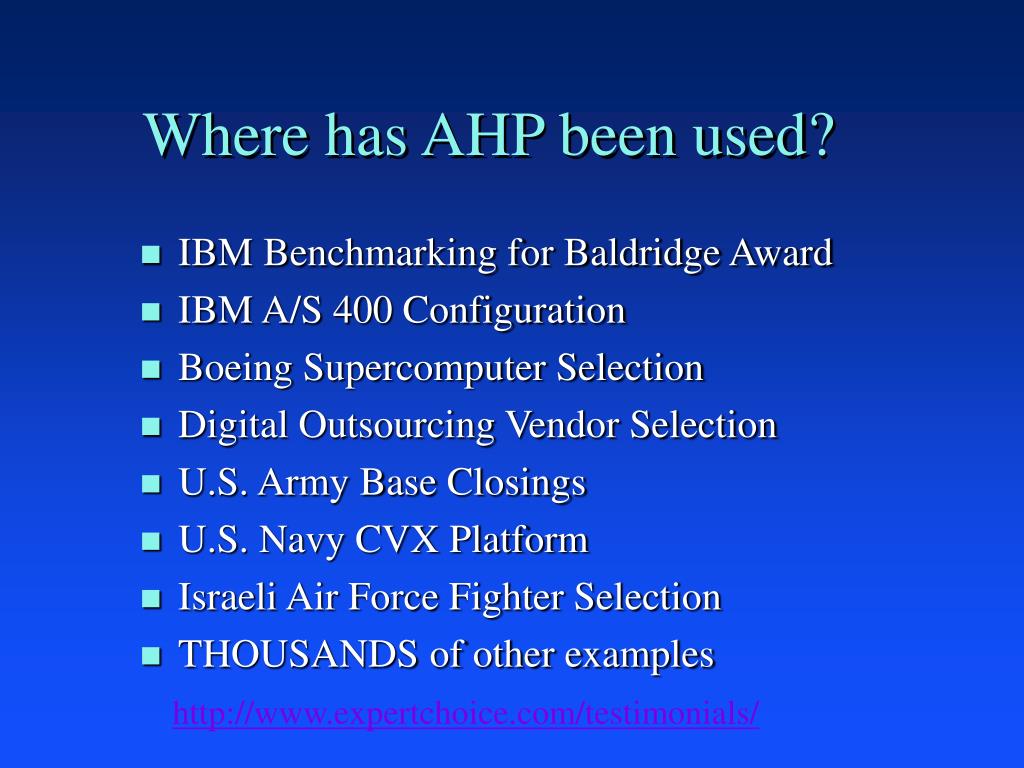 Where has AHP been used?

- IBM Benchmarking for Baldridge Award
- IBM A/S 400 Configuration
- Boeing Supercomputer Selection
- Digital Outsourcing Vendor Selection
- U.S. Army Base Closings
- U.S. Navy CVX Platform
- Israeli Air Force Fighter Selection
- THOUSANDS of other examples

http://www.expertchoice.com/testimonials/